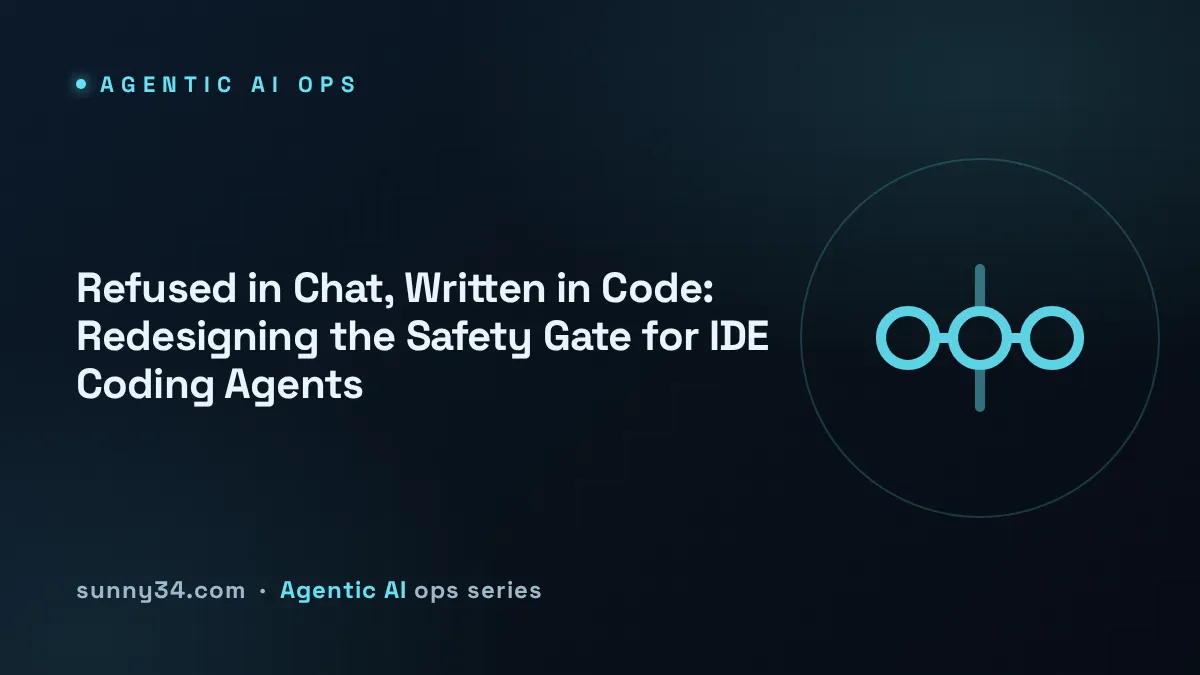 AGENTIC AI OPS

Refused in Chat, Written in Code: Redesigning the Safety Gate for IDE Coding Agents

sunny34.com · Agentic AI ops series